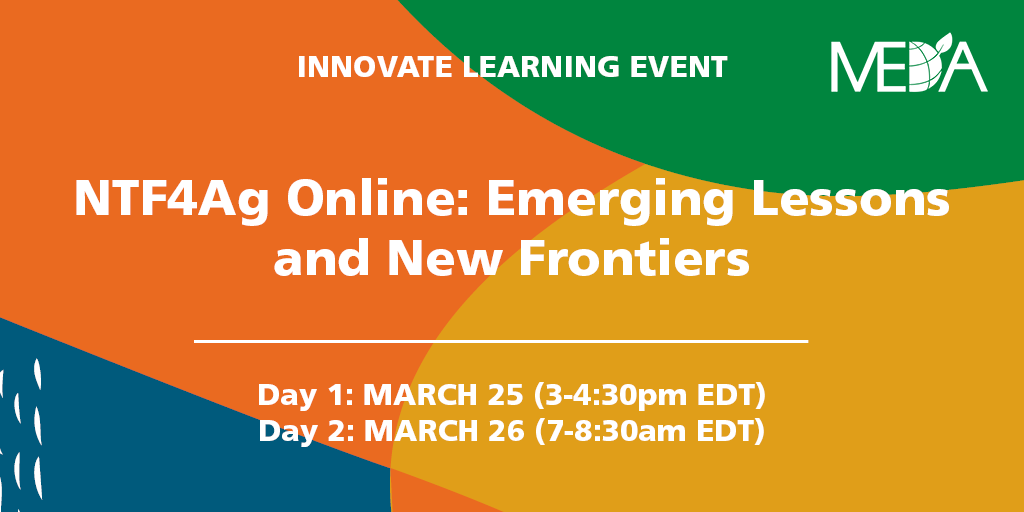 INNOVATE LEARNING EVENT

MEDA

NTF4Ag Online: Emerging Lessons and New Frontiers

Day 1: MARCH 25 (3-4:30pm EDT)
Day 2: MARCH 26 (7-8:30am EDT)